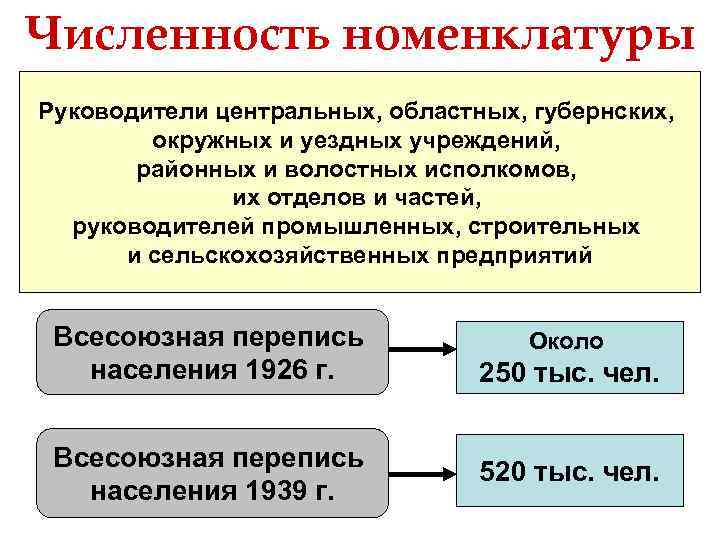 Численность номенклатуры

Руководители центральных, областных, губернских, окружных и уездных учреждений, районных и волостных исполкомов, их отделов и частей, руководителей промышленных, строительных и сельскохозяйственных предприятий

Всесоюзная перепись населения 1926 г.

Около 250 тыс. чел.

Всесоюзная перепись населения 1939 г.

520 тыс. чел.